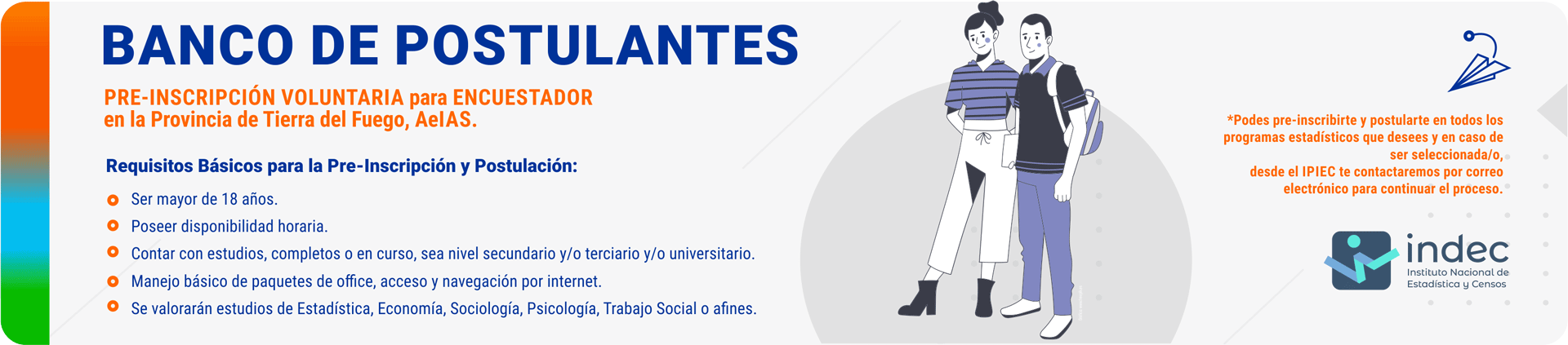 BANCO DE POSTULANTES

PRE-INSCRIPCIÓN VOLUNTARIA para ENCUESTADOR en la Provincia de Tierra del Fuego, AeIAS.

Requisitos Básicos para la Pre-Inscripción y Postulación:

Ser mayor de 18 años.

Poseer disponibilidad horaria.

Contar con estudios, completos o en curso, sea nivel secundario y/o terciario y/o universitario.

Manejo básico de paquetes de office, acceso y navegación por internet.

Se valorarán estudios de Estadística, Economía, Sociología, Psicología, Trabajo Social o afines.

*Podes pre-inscribirte y postularte en todos los programas estadísticos que desees y en caso de ser seleccionada/o, desde el IPIEC te contactaremos por correo electrónico para continuar el proceso.

indec
Instituto Nacional de Estadística y Censos